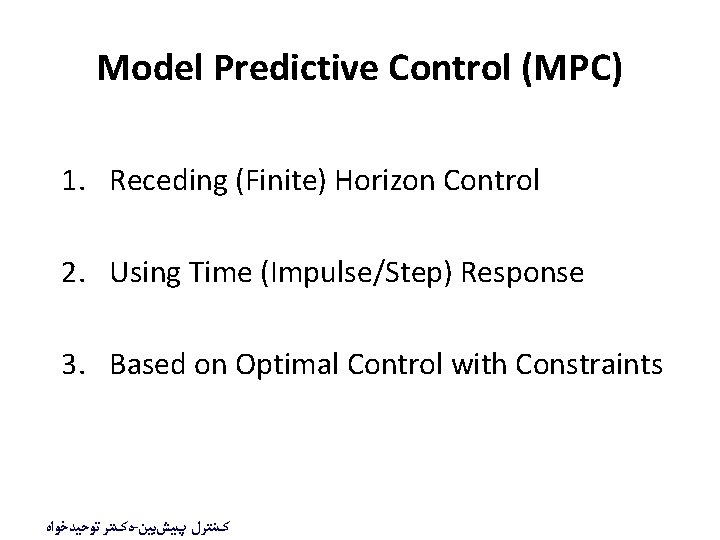 Model Predictive Control (MPC)

1. Receding (Finite) Horizon Control

2. Using Time (Impulse/Step) Response

3. Based on Optimal Control with Constraints

کنترل پیش‌بین-دکتر توحیدخواه